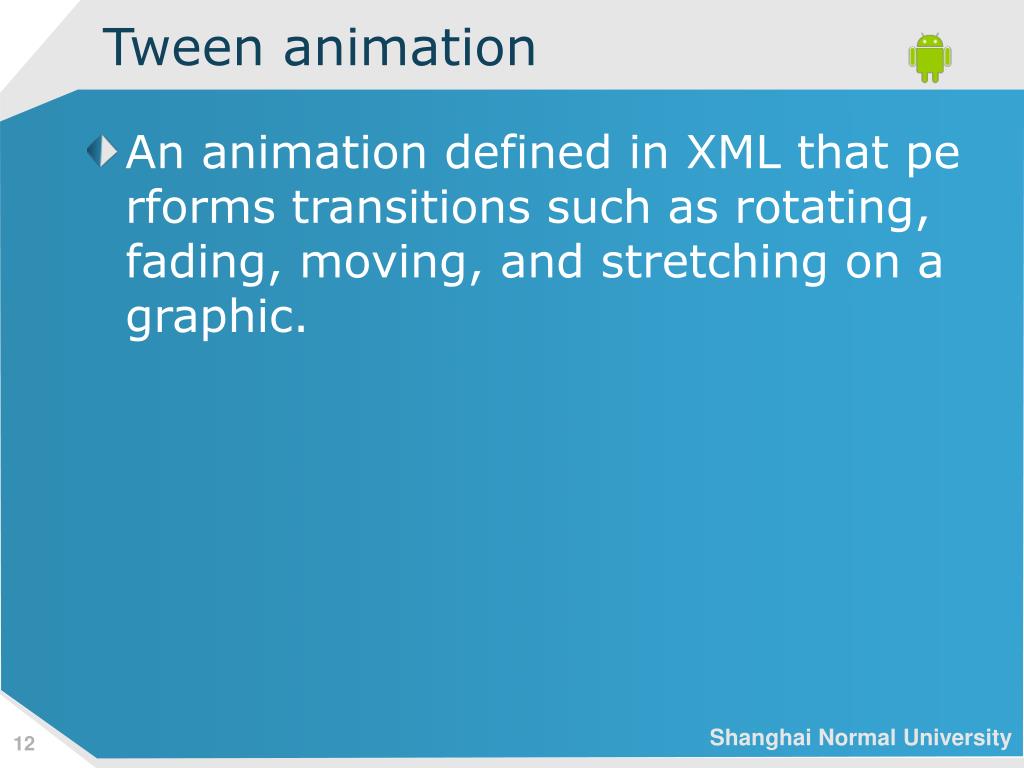 Tween animation

An animation defined in XML that pe rforms transitions such as rotating, fading, moving, and stretching on a graphic.

12

Shanghai Normal University